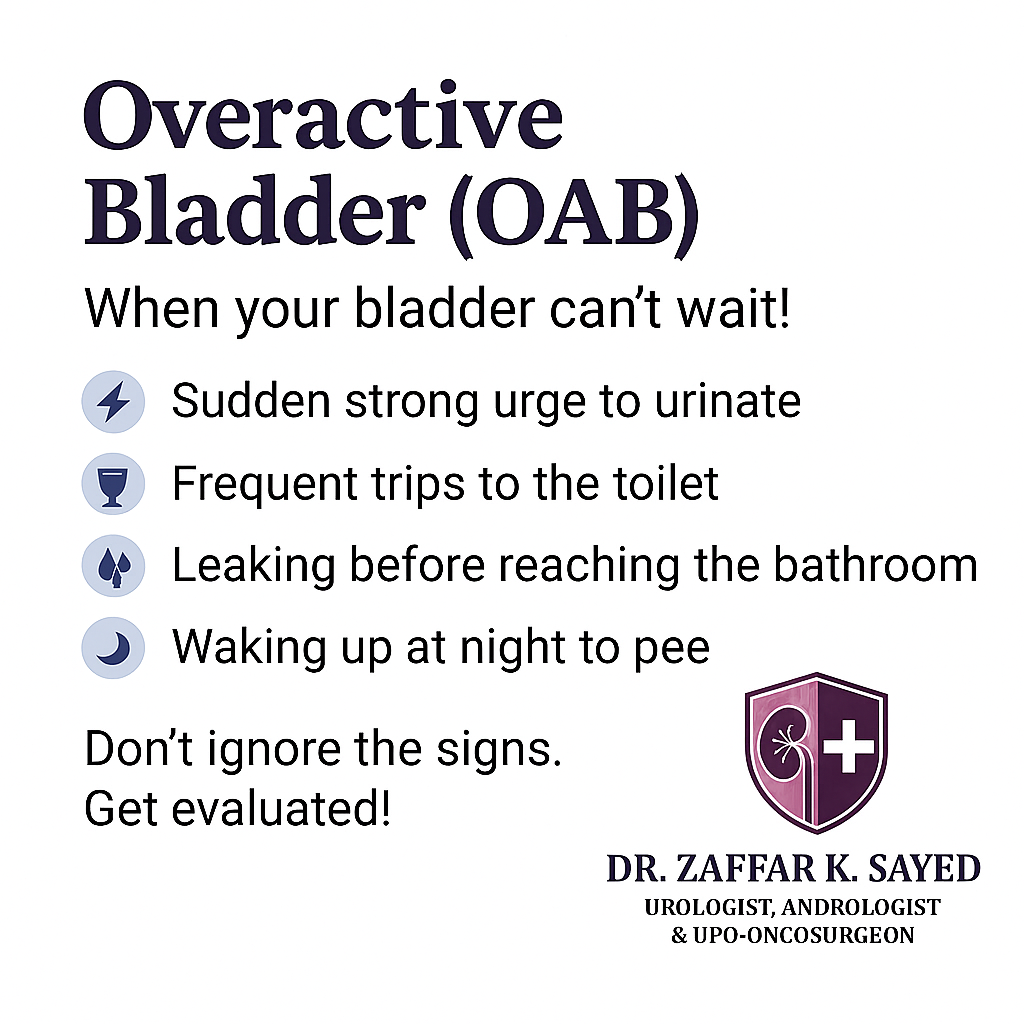 Overactive Bladder (OAB)

When your bladder can't wait!

Sudden strong urge to urinate

Frequent trips to the toilet

Leaking before reaching the bathroom

Waking up at night to pee

Don't ignore the signs.
Get evaluated!

DR. ZAFFAR K. SAYED
UROLOGIST, ANDROLOGIST
& UPO-ONCOSURGEON